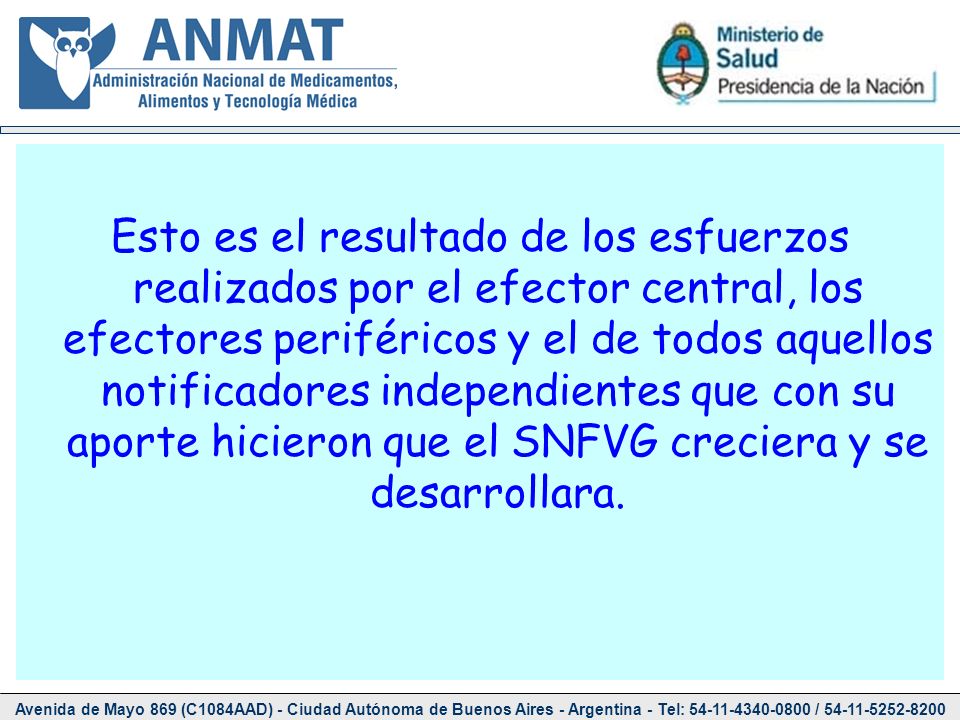 ANMAT
Administración Nacional de Medicamentos, Alimentos y Tecnología Médica

Ministerio de Salud
Presidencia de la Nación

Esto es el resultado de los esfuerzos realizados por el efector central, los efectores periféricos y el de todos aquellos notificadores independientes que con su aporte hicieron que el SNFVG creciera y se desarrollara.

Avenida de Mayo 869 (C1084AAD) - Ciudad Autónoma de Buenos Aires - Argentina - Tel: 54-11-4340-0800 / 54-11-5252-8200